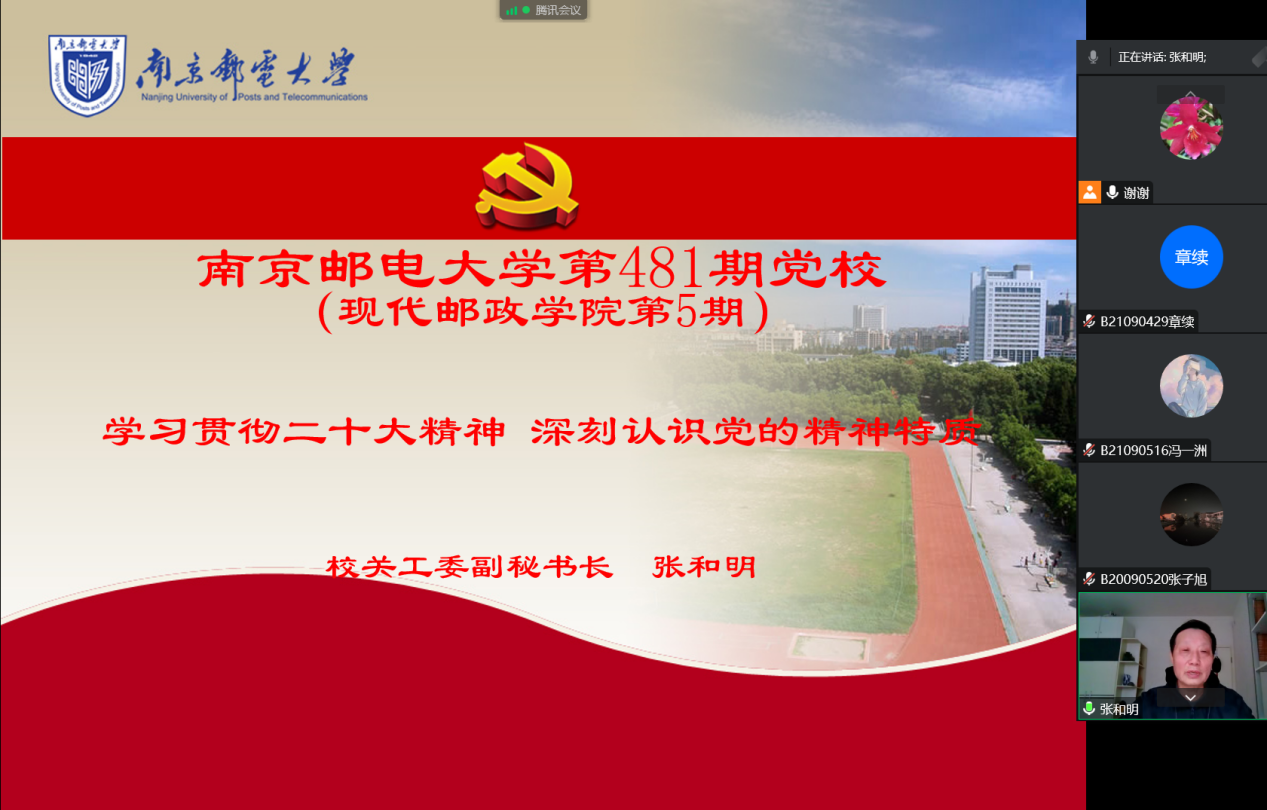 腾讯会议

南京郵電大學
Nanjing University of Posts and Telecommunications

南京邮电大学第481期党校
(现代邮政学院第5期)

学习贯彻二十大精神 深刻认识党的精神特质

校关工委副秘书长 张和明

正在讲话: 张和明;

谢谢

章续

B21090429章续

B21090516冯一洲

B20090520张子旭

张和明